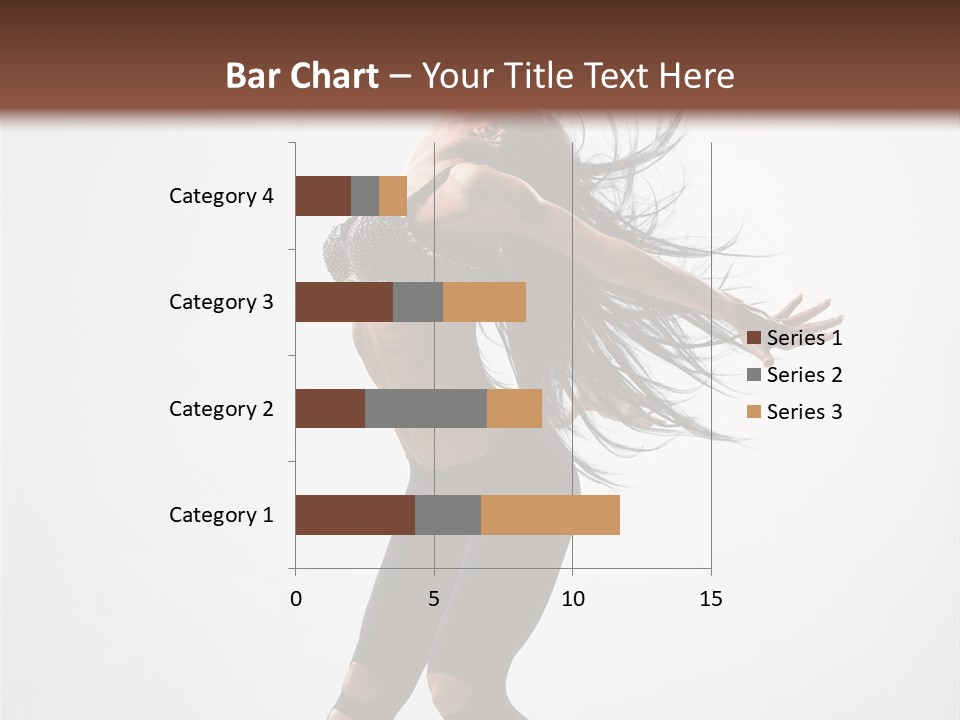 Bar Chart – Your Title Text Here

Category 4
Category 3
Category 2
Category 1

0 5 10 15

Series 1
Series 2
Series 3